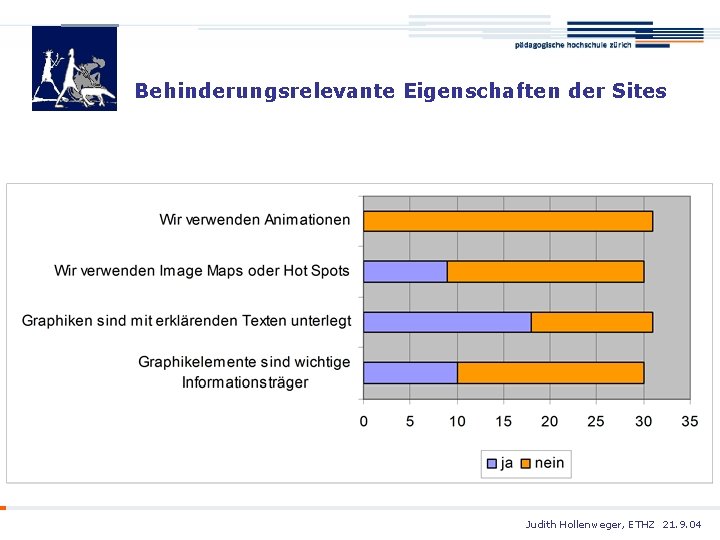 pädagogische hochschule zürich

Behinderungsrelevante Eigenschaften der Sites

Wir verwenden Animationen

Wir verwenden Image Maps oder Hot Spots

Graphiken sind mit erklärenden Texten unterlegt

Graphikelemente sind wichtige Informationsträger

0 5 10 15 20 25 30 35

ja nein

Judith Hollenweger, ETHZ 21.9.04